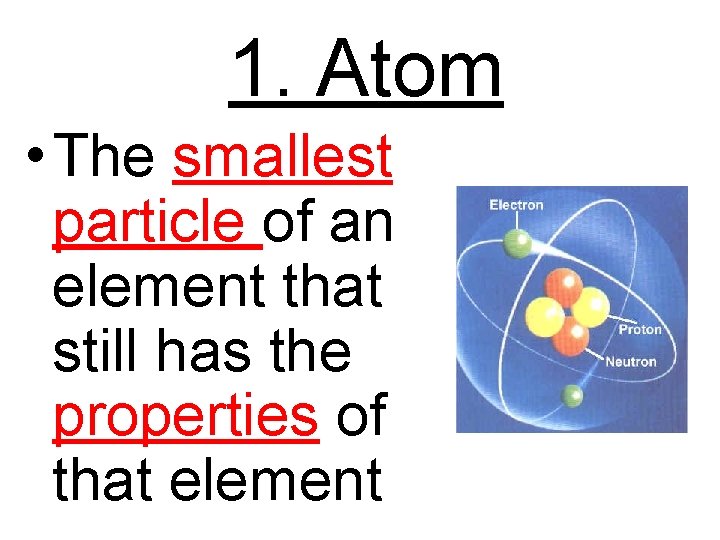 1. Atom

• The smallest particle of an element that still has the properties of that element

Electron
Proton
Neutron